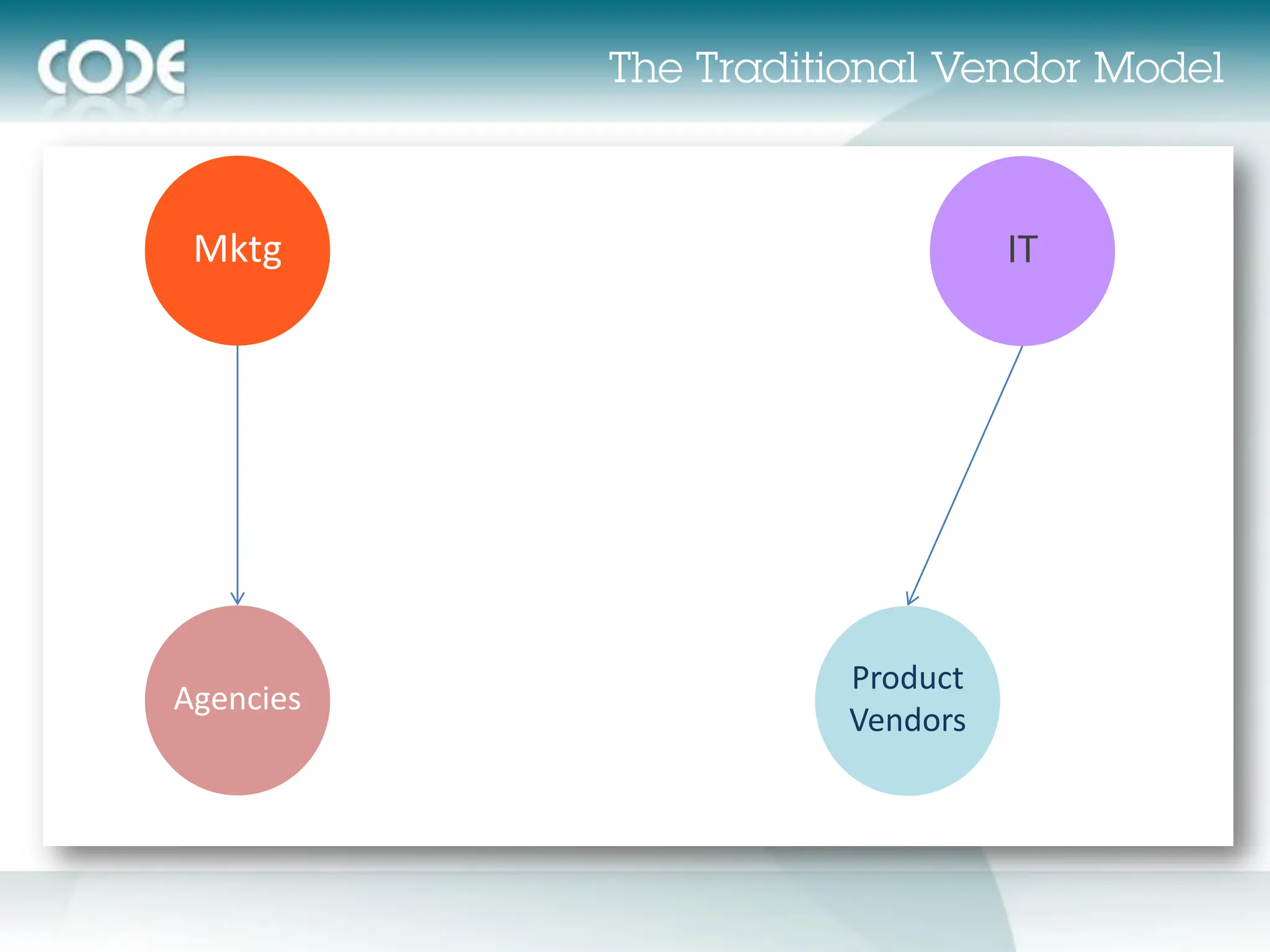 CODE

The Traditional Vendor Model

Mktg

IT

Agencies

Product Vendors